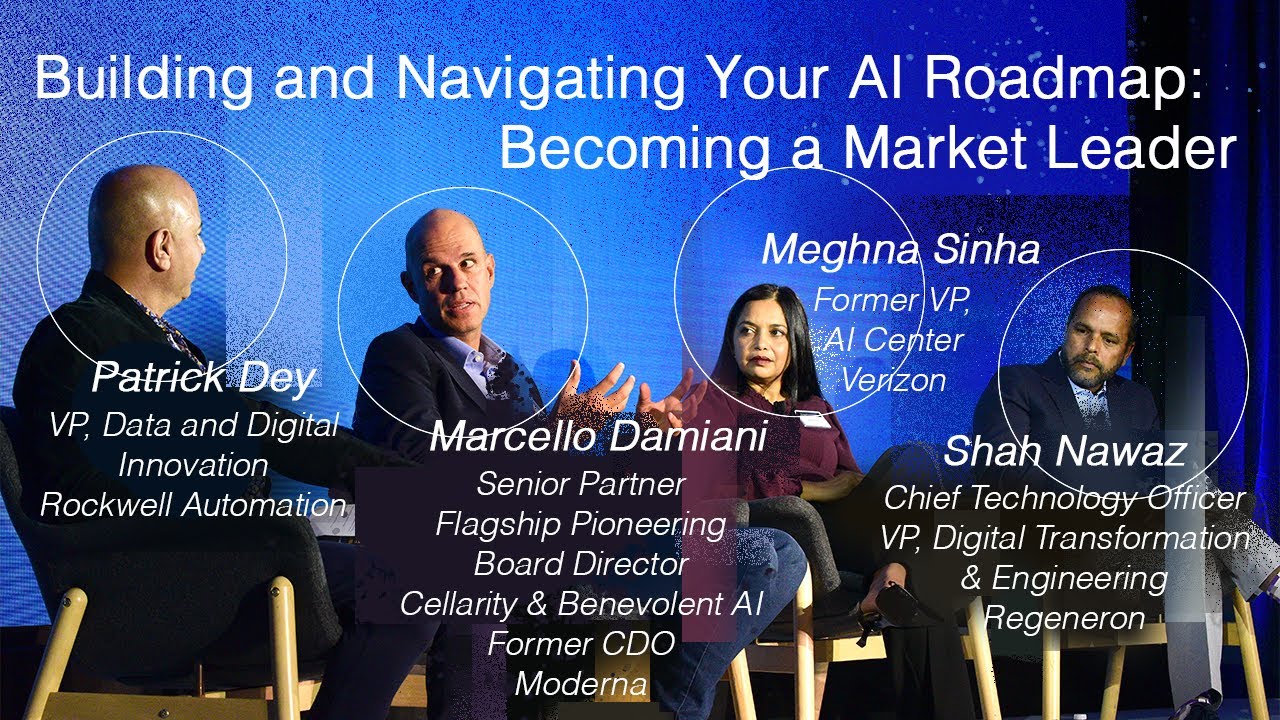 Building and Navigating Your AI Roadmap: Becoming a Market Leader

Patrick Dey
VP, Data and Digital Innovation
Rockwell Automation

Marcello Damiani
Senior Partner
Flagship Pioneering
Board Director
Cellarity & Benevolent AI
Former CDO
Moderna

Meghna Sinha
Former VP,
AI Center
Verizon

Shah Nawaz
Chief Technology Officer
VP, Digital Transformation
& Engineering
Regeneron